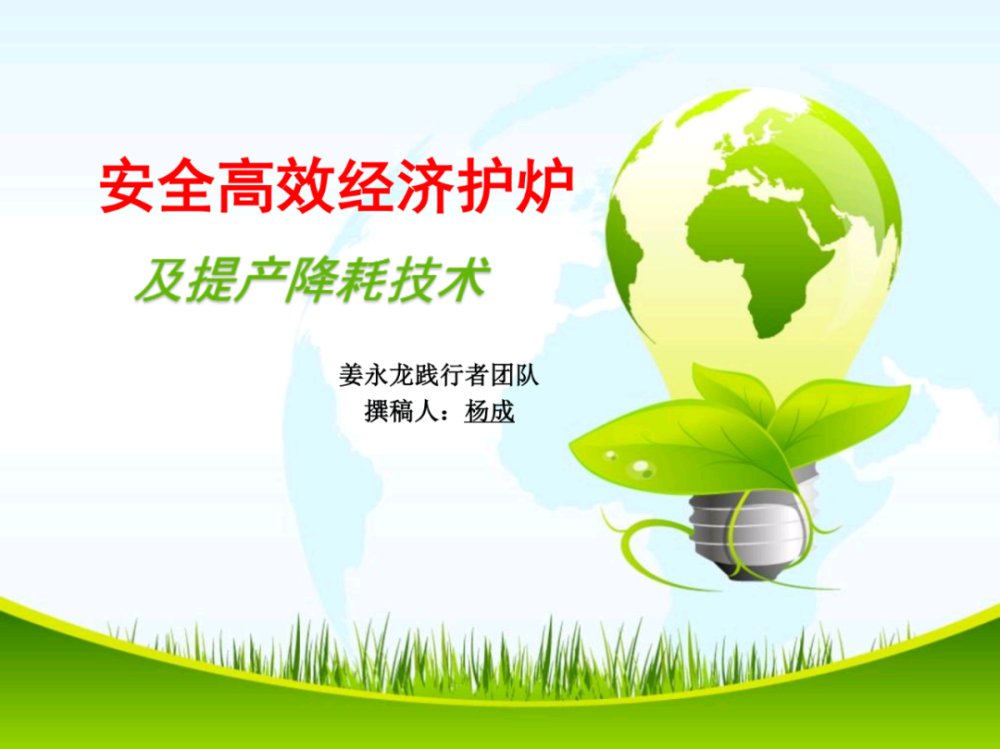 安全高效经济护炉

及提产降耗技术

姜永龙践行者团队
撰稿人：杨成